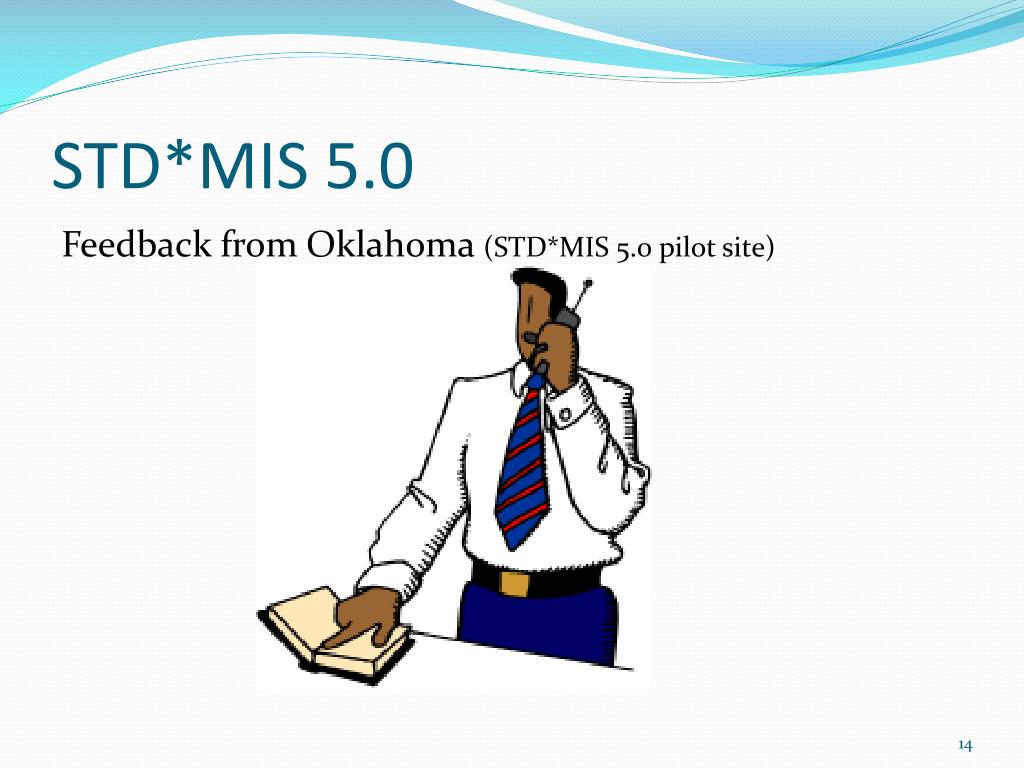 STD*MIS 5.0

Feedback from Oklahoma (STD*MIS 5.0 pilot site)

14